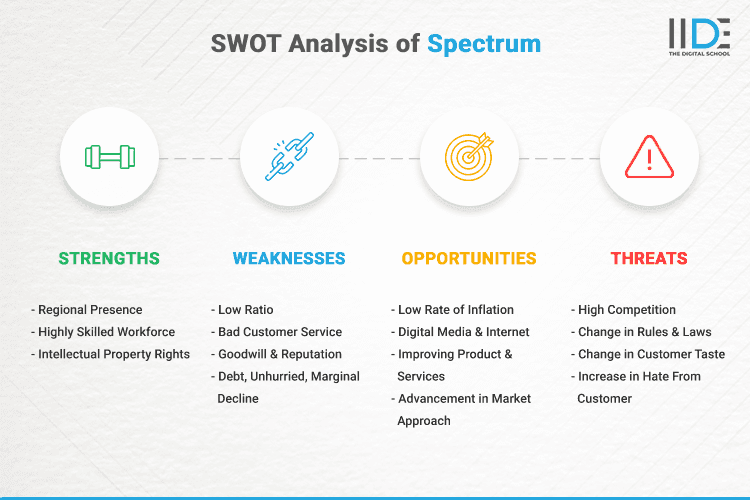 SWOT Analysis of Spectrum

IIDE
THE DIGITAL SCHOOL

STRENGTHS

- Regional Presence
- Highly Skilled Workforce
- Intellectual Property Rights

WEAKNESSES

- Low Ratio
- Bad Customer Service
- Goodwill & Reputation
- Debt, Unhurried, Marginal Decline

OPPORTUNITIES

- Low Rate of Inflation
- Digital Media & Internet
- Improving Product & Services
- Advancement in Market Approach

THREATS

- High Competition
- Change in Rules & Laws
- Change in Customer Taste
- Increase in Hate From Customer